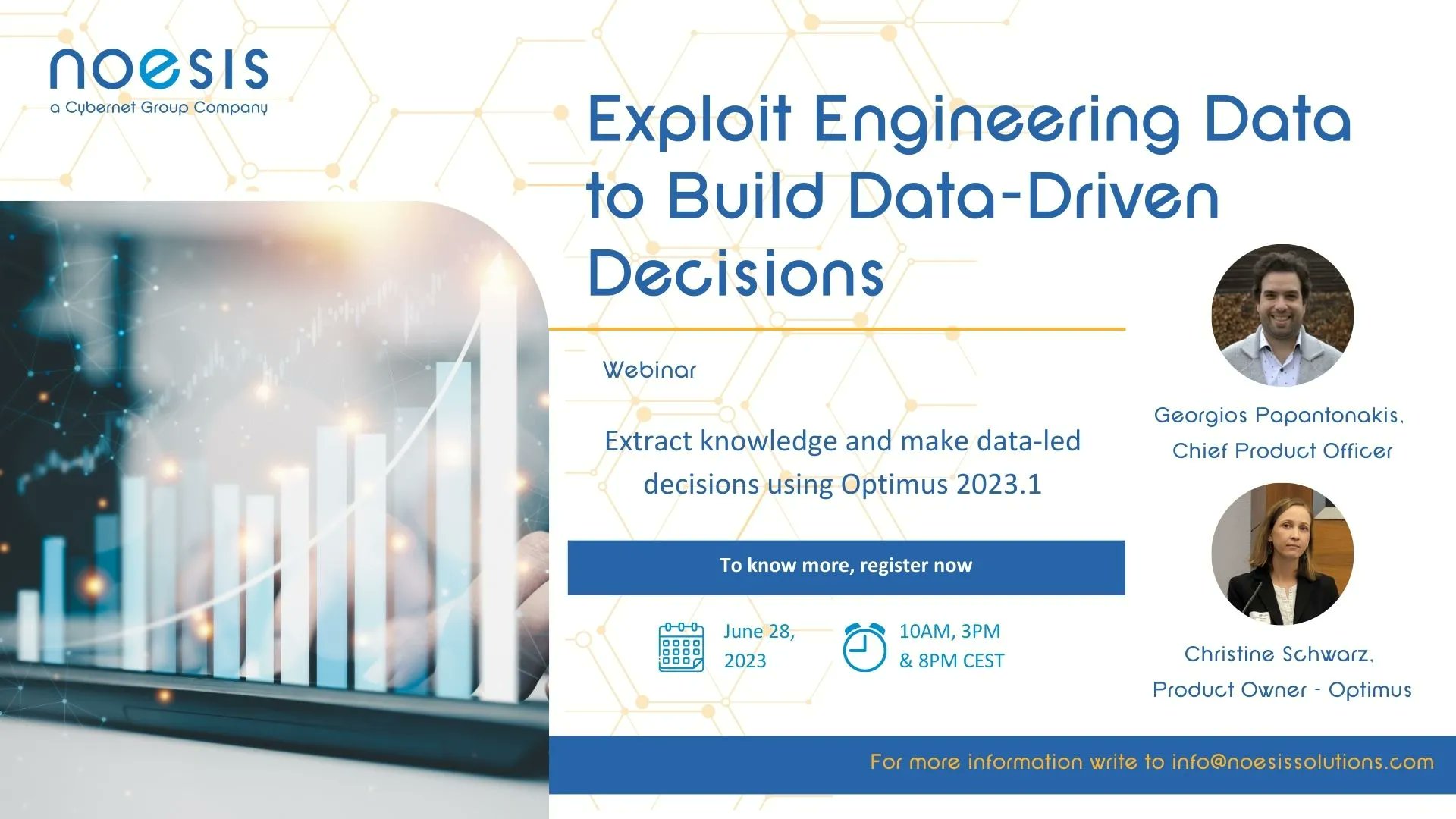 noesis
a Cybernet Group Company

Exploit Engineering Data to Build Data-Driven Decisions

Webinar

Extract knowledge and make data-led decisions using Optimus 2023.1

To know more, register now

June 28, 2023

10AM, 3PM & 8PM CEST

Georgios Papantonakis, Chief Product Officer

Christine Schwarz, Product Owner - Optimus

For more information write to info@noesissolutions.com